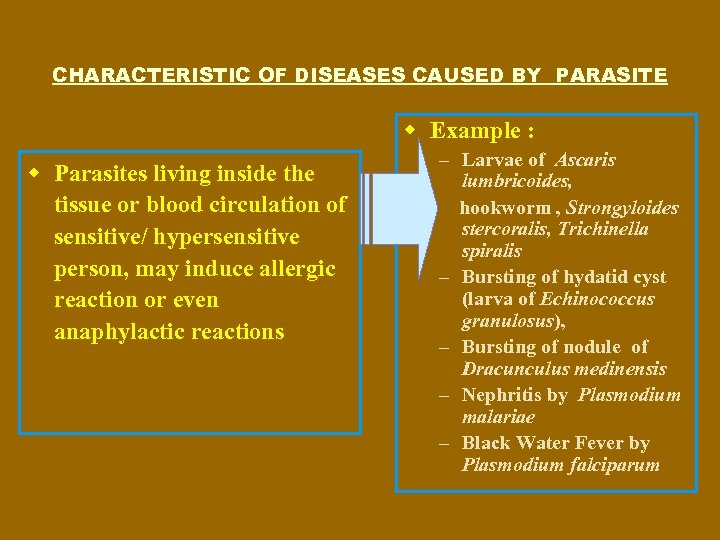 CHARACTERISTIC OF DISEASES CAUSED BY PARASITE

◆ Parasites living inside the tissue or blood circulation of sensitive/ hypersensitive person, may induce allergic reaction or even anaphylactic reactions

◆ Example :
– Larvae of Ascaris lumbricoides,
hookworm , Strongyloides stercoralis, Trichinella spiralis
– Bursting of hydatid cyst (larva of Echinococcus granulosus),
– Bursting of nodule of Dracunculus medinensis
– Nephritis by Plasmodium malariae
– Black Water Fever by Plasmodium falciparum